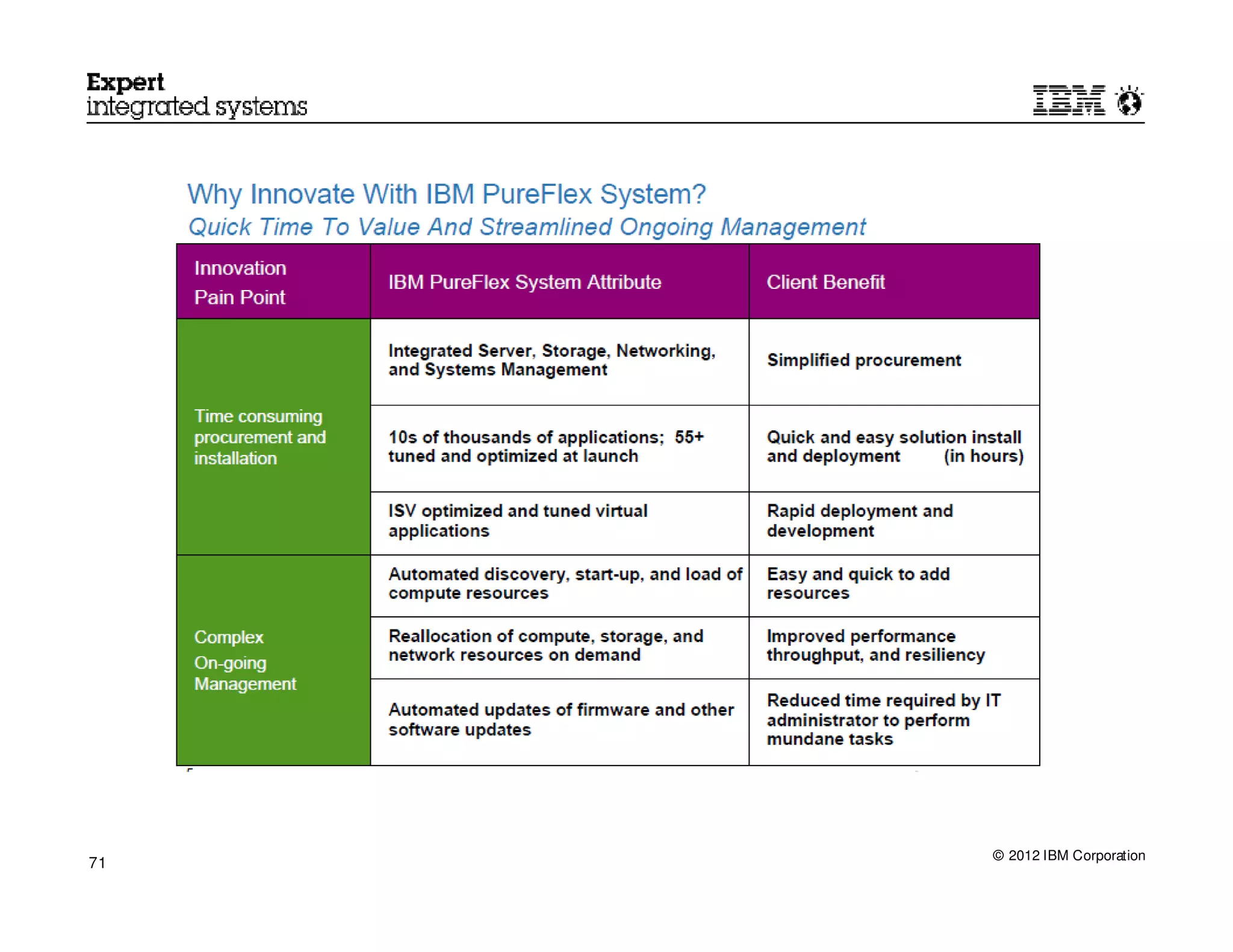 Expert
integrated systems

IBM

Why Innovate With IBM PureFlex System?
Quick Time To Value And Streamlined Ongoing Management

| Innovation Pain Point | IBM PureFlex System Attribute | Client Benefit |
|---|---|---|
| Time consuming procurement and installation | Integrated Server, Storage, Networking, and Systems Management | Simplified procurement |
| | 10s of thousands of applications; 55+ tuned and optimized at launch | Quick and easy solution install and deployment (in hours) |
| | ISV optimized and tuned virtual applications | Rapid deployment and development |
| Complex On-going Management | Automated discovery, start-up, and load of compute resources | Easy and quick to add resources |
| | Reallocation of compute, storage, and network resources on demand | Improved performance throughput, and resiliency |
| | Automated updates of firmware and other software updates | Reduced time required by IT administrator to perform mundane tasks |

71

© 2012 IBM Corporation